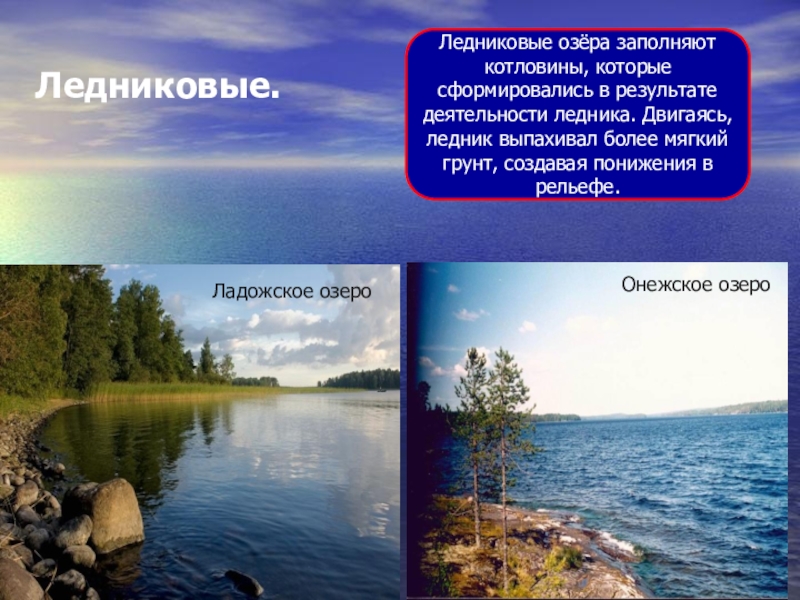 Ледниковые.

Ледниковые озёра заполняют котловины, которые сформировались в результате деятельности ледника. Двигаясь, ледник выпахивал более мягкий грунт, создавая понижения в рельефе.

Ладожское озеро

Онежское озеро